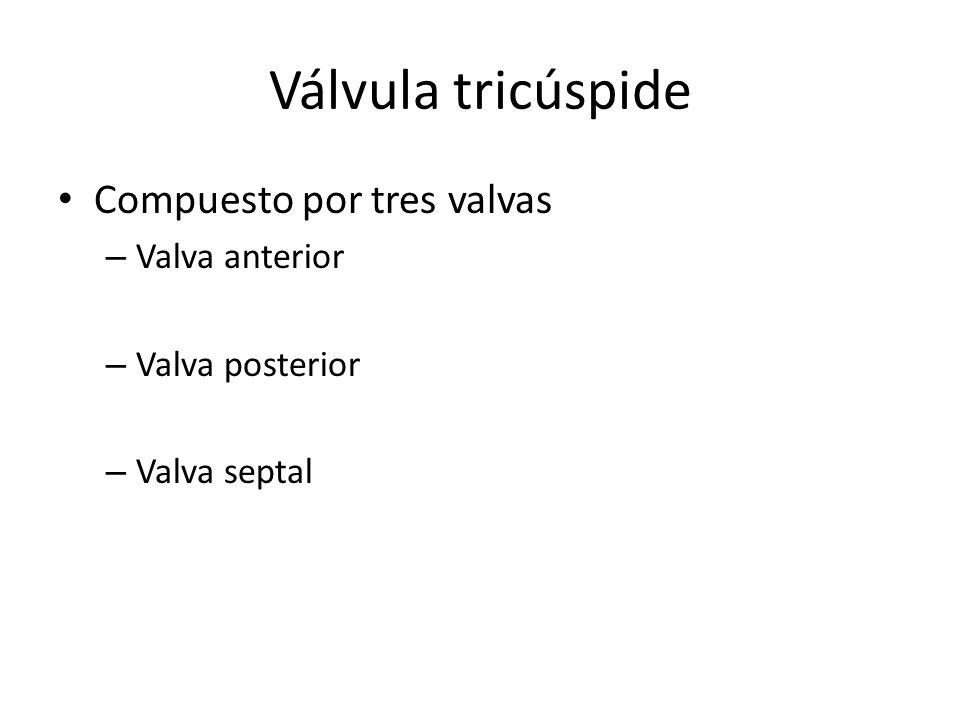 Válvula tricúspide

• Compuesto por tres valvas
– Valva anterior

– Valva posterior

– Valva septal